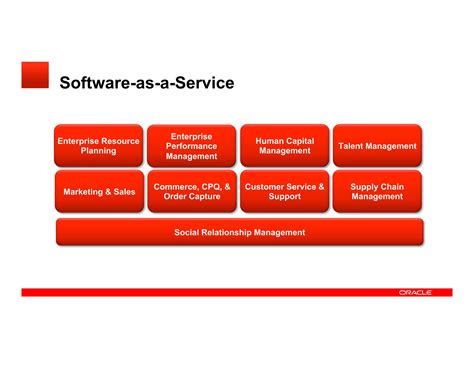 Software-as-a-Service

Enterprise Resource Planning

Enterprise Performance Management

Human Capital Management

Talent Management

Marketing & Sales

Commerce, CPQ, & Order Capture

Customer Service & Support

Supply Chain Management

Social Relationship Management

ORACLE